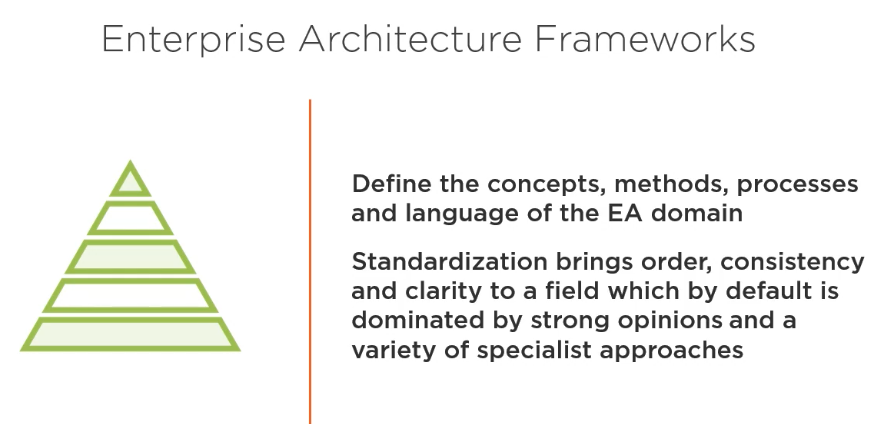 Enterprise Architecture Frameworks

Define the concepts, methods, processes and language of the EA domain

Standardization brings order, consistency and clarity to a field which by default is dominated by strong opinions and a variety of specialist approaches